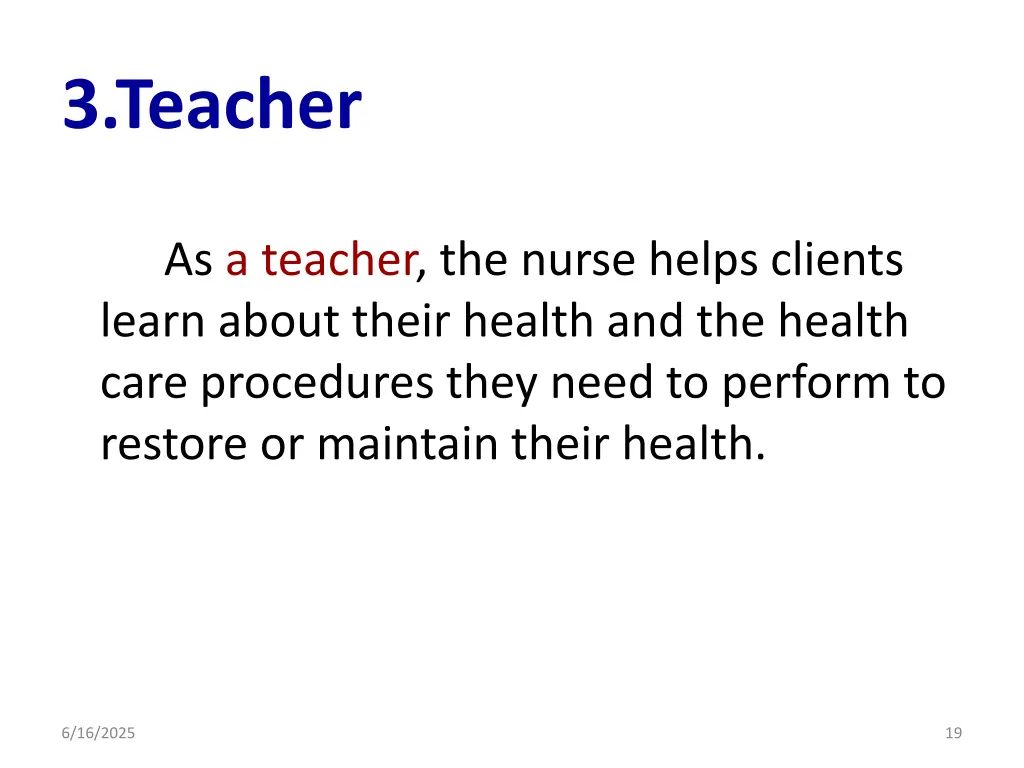 3.Teacher

As a teacher, the nurse helps clients learn about their health and the health care procedures they need to perform to restore or maintain their health.

6/16/2025

19